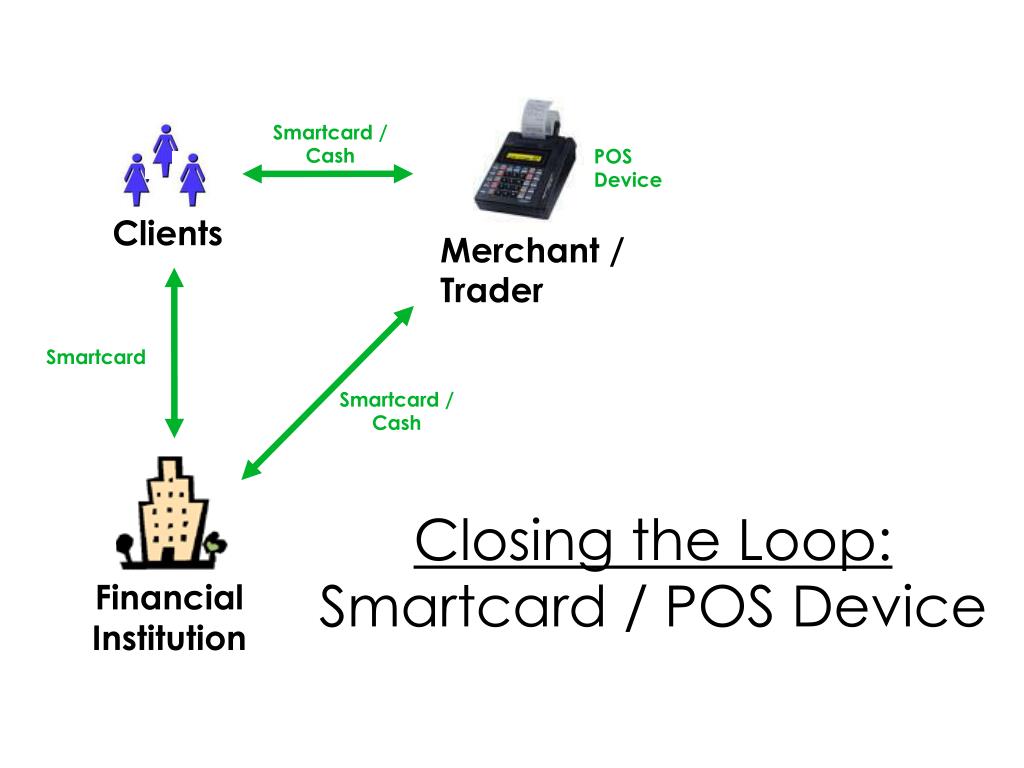 Smartcard / Cash

POS Device

Clients

Merchant / Trader

Smartcard

Smartcard / Cash

Financial Institution

Closing the Loop:
Smartcard / POS Device